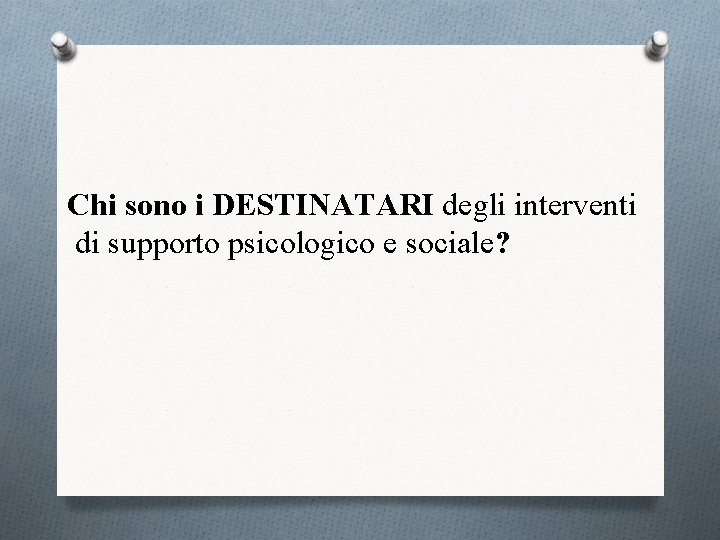 Chi sono i DESTINATARI degli interventi di supporto psicologico e sociale?